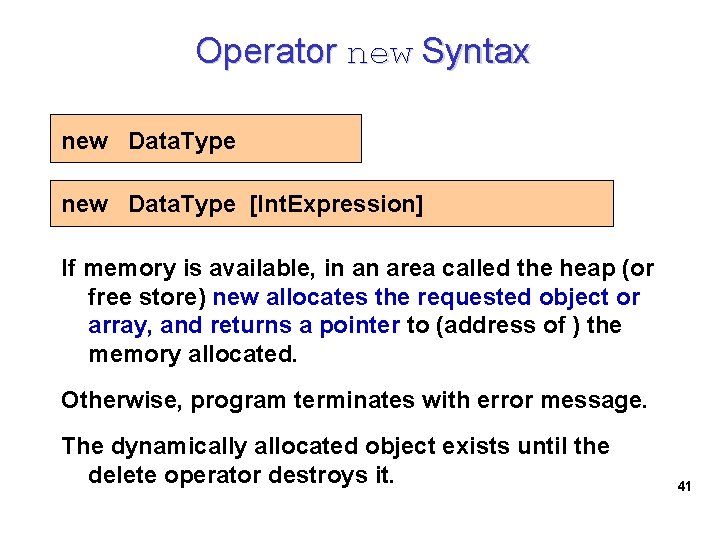 Operator new Syntax

new DataType

new DataType [IntExpression]

If memory is available, in an area called the heap (or free store) new allocates the requested object or array, and returns a pointer to (address of ) the memory allocated.

Otherwise, program terminates with error message.

The dynamically allocated object exists until the delete operator destroys it.

41